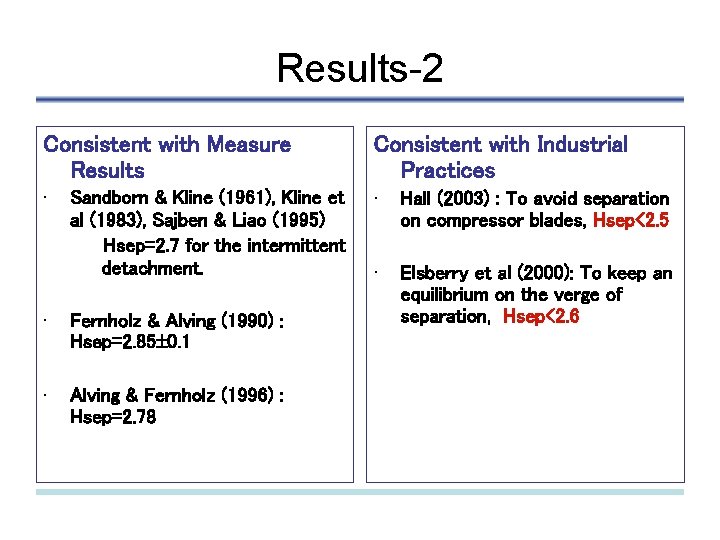 Results-2

Consistent with Measure Results

· Sandborn & Kline (1961), Kline et al (1983), Sajben & Liao (1995)

Hsep=2.7 for the intermittent detachment.

· Fernholz & Alving (1990) : Hsep=2.85±0.1

· Alving & Fernholz (1996) : Hsep=2.78

Consistent with Industrial Practices

· Hall (2003) : To avoid separation on compressor blades, Hsep<2.5

· Elsberry et al (2000): To keep an equilibrium on the verge of separation, Hsep<2.6